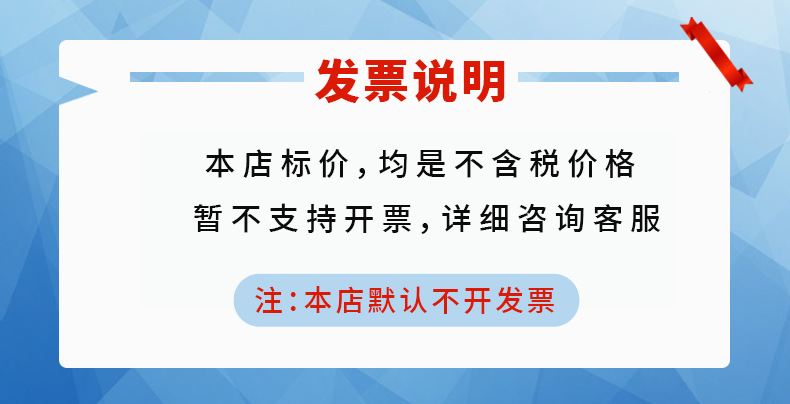 发票说明

本店标价，均是不含税价格
暂不支持开票，详细咨询客服

注：本店默认不开发票